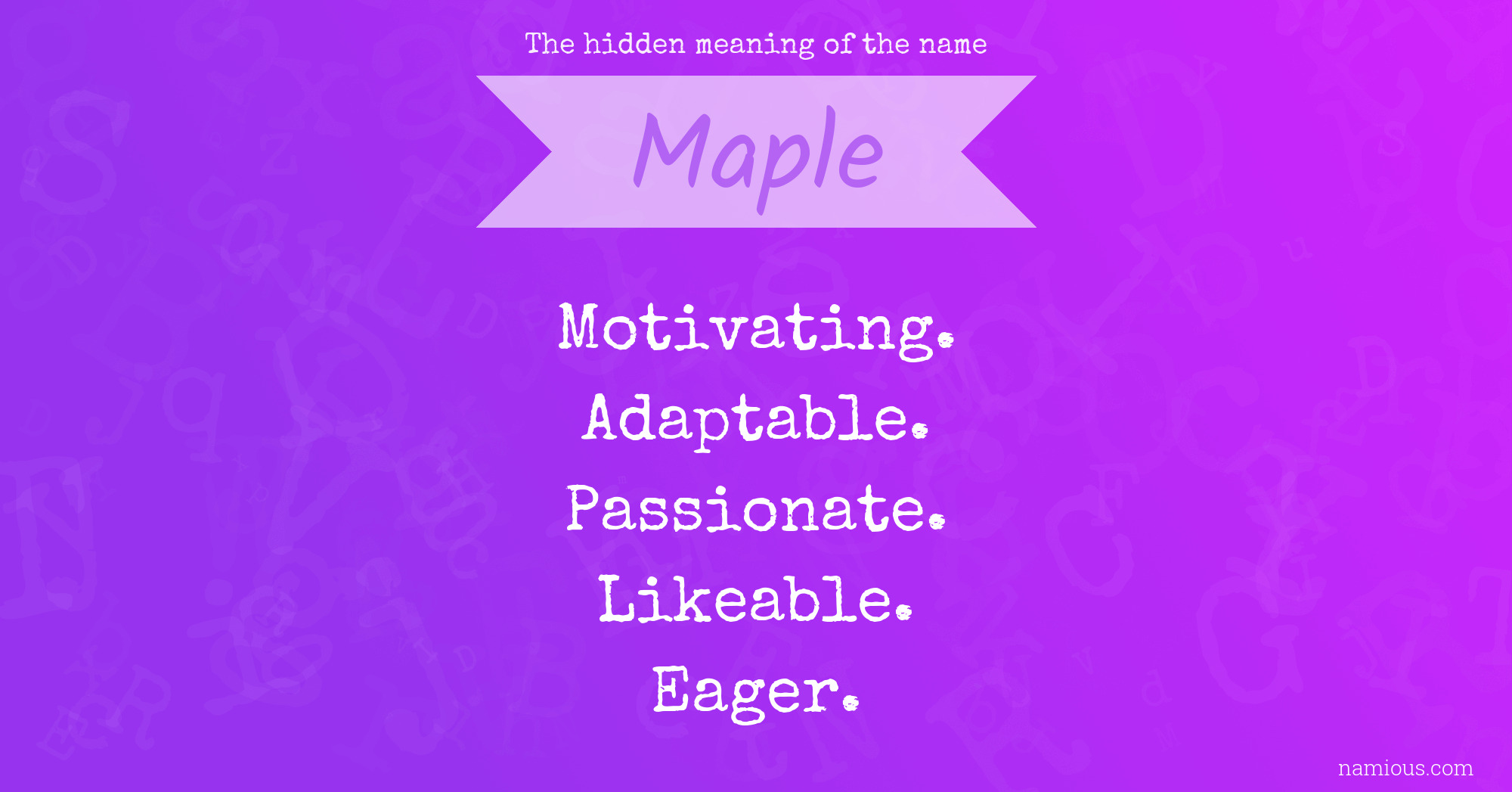 The hidden meaning of the name

Maple

Motivating.
Adaptable.
Passionate.
Likeable.
Eager.

namious.com